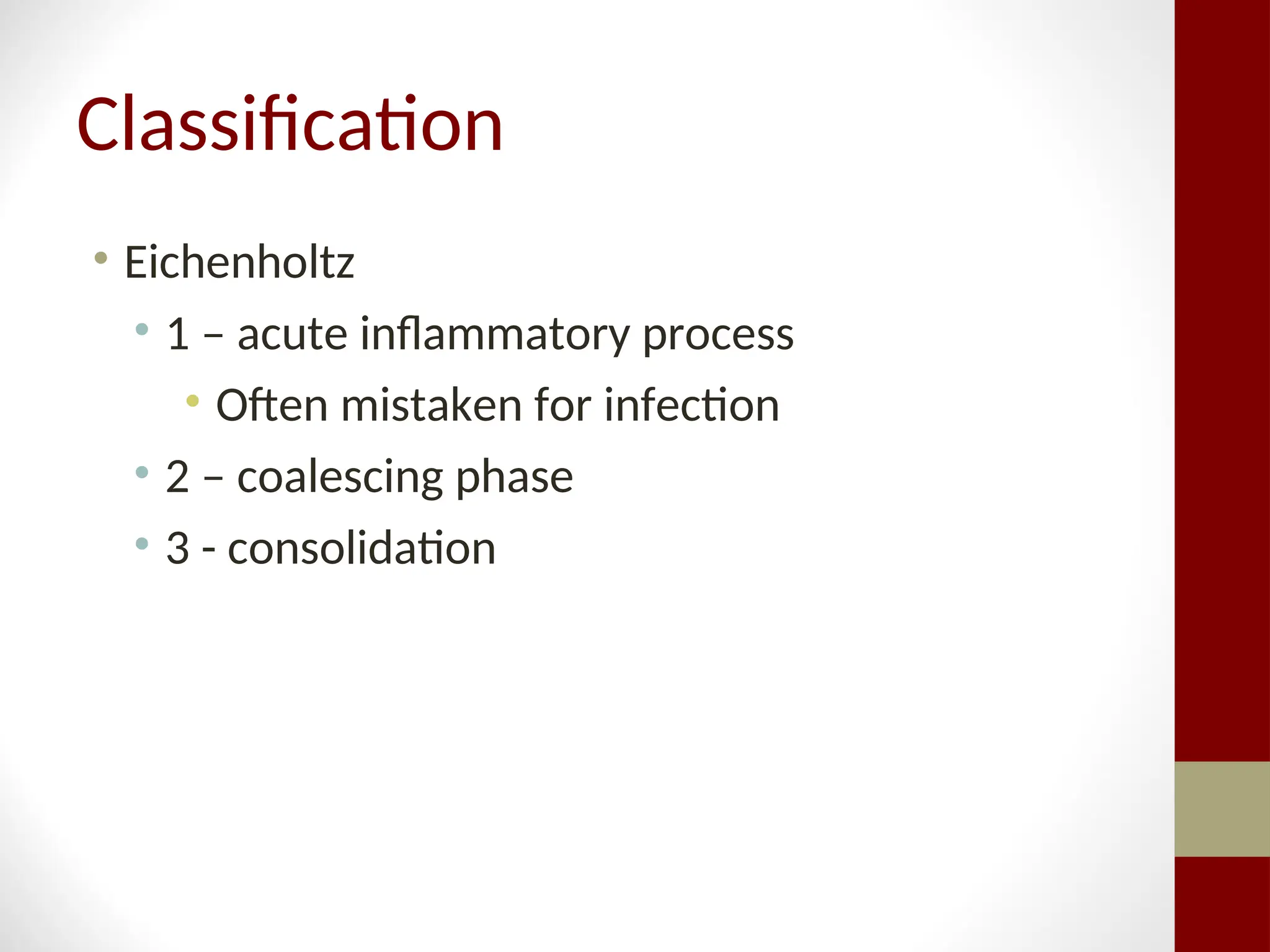 Classification

• Eichenholtz
  • 1 – acute inflammatory process
    • Often mistaken for infection
  • 2 – coalescing phase
  • 3 - consolidation